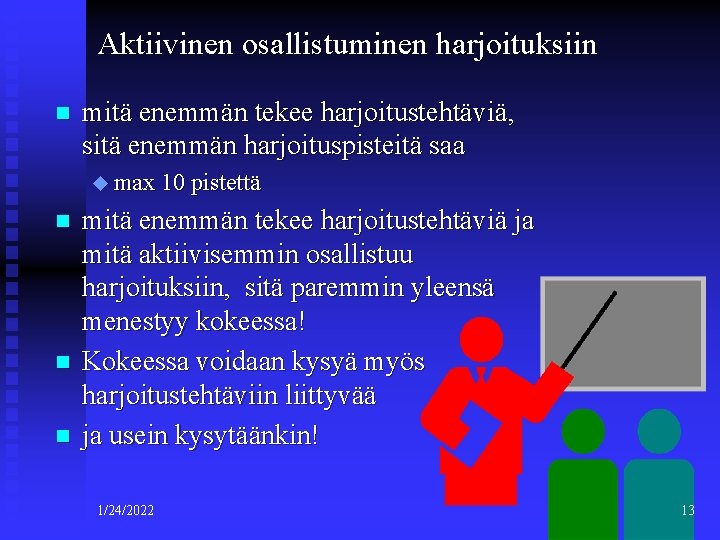 Aktiivinen osallistuminen harjoituksiin

mitä enemmän tekee harjoitustehtäviä, sitä enemmän harjoituspisteitä saa

max 10 pistettä

mitä enemmän tekee harjoitustehtäviä ja mitä aktiivisemmin osallistuu harjoituksiin, sitä paremmin yleensä menestyy kokeessa!

Kokeessa voidaan kysyä myös harjoitustehtäviin liittyvää

ja usein kysytäänkin!

1/24/2022

13